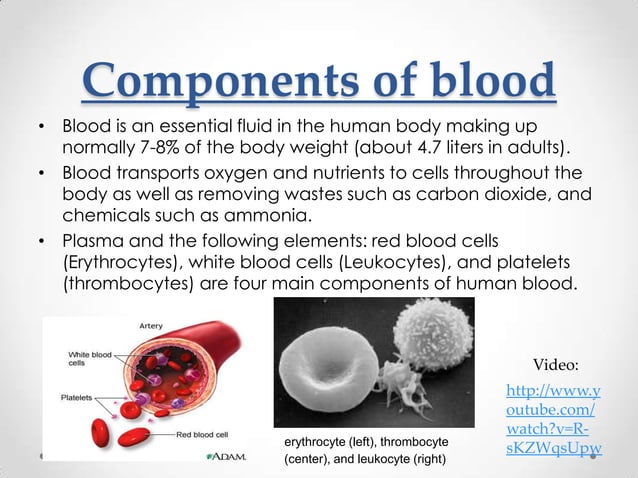 Components of blood

• Blood is an essential fluid in the human body making up normally 7-8% of the body weight (about 4.7 liters in adults).
• Blood transports oxygen and nutrients to cells throughout the body as well as removing wastes such as carbon dioxide, and chemicals such as ammonia.
• Plasma and the following elements: red blood cells (Erythrocytes), white blood cells (Leukocytes), and platelets (thrombocytes) are four main components of human blood.

Artery
White blood cells
Platelets
Red blood cell
ADAM.

erythrocyte (left), thrombocyte (center), and leukocyte (right)

Video:
http://www.youtube.com/watch?v=R-sKZWqsUpw